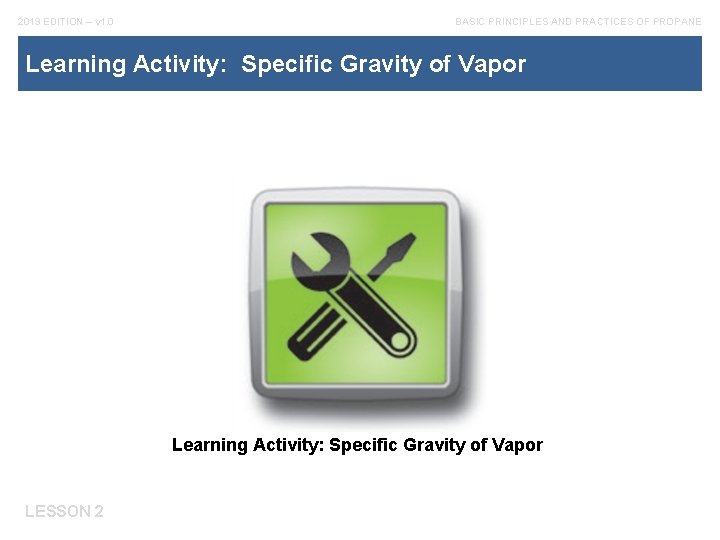 2019 EDITION – v1.0

BASIC PRINCIPLES AND PRACTICES OF PROPANE

Learning Activity: Specific Gravity of Vapor

Learning Activity: Specific Gravity of Vapor

LESSON 2